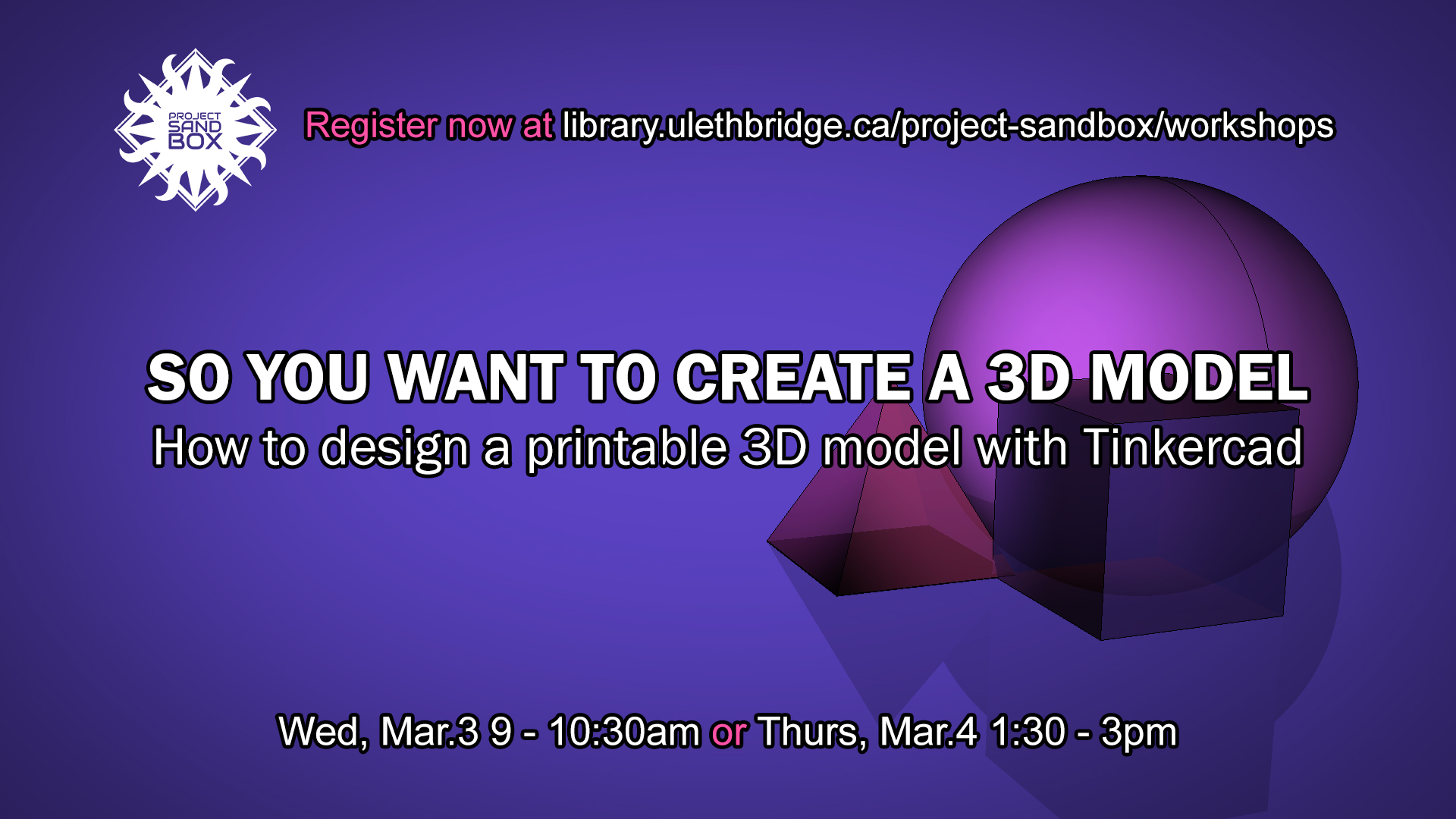 PROJECT SAND BOX

Register now at library.ulethbridge.ca/project-sandbox/workshops

SO YOU WANT TO CREATE A 3D MODEL
How to design a printable 3D model with Tinkercad

Wed, Mar.3 9 - 10:30am or Thurs, Mar.4 1:30 - 3pm